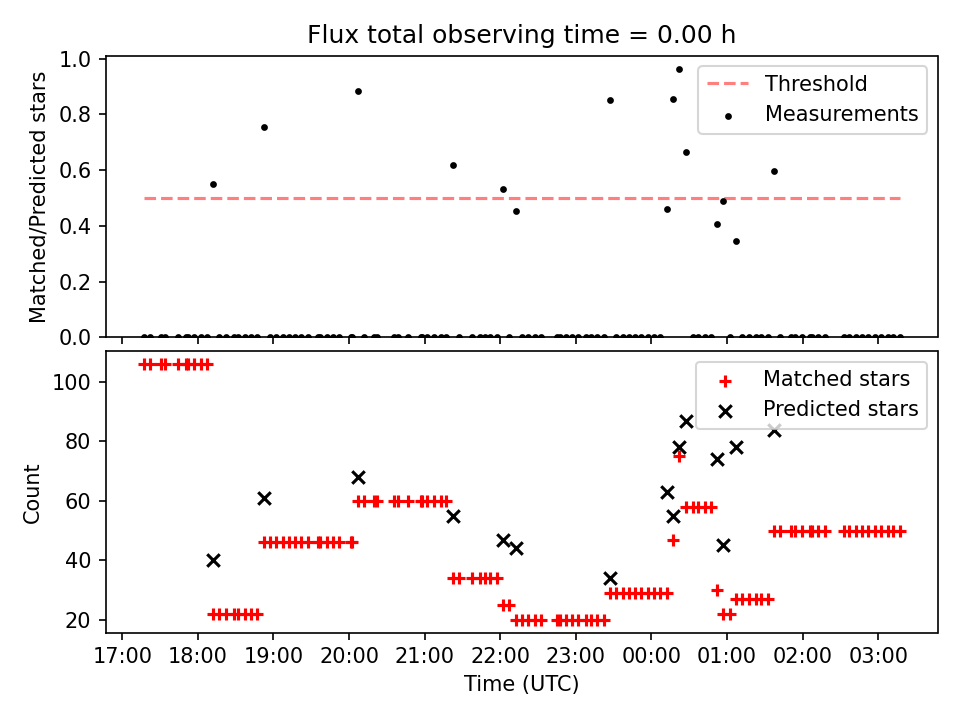 Flux total observing time = 0.00 h

Matched/Predicted stars

1.0
0.8
0.6
0.4
0.2
0.0

Threshold
Measurements

Count

100
80
60
40
20

Matched stars
Predicted stars

17:00 18:00 19:00 20:00 21:00 22:00 23:00 00:00 01:00 02:00 03:00

Time (UTC)